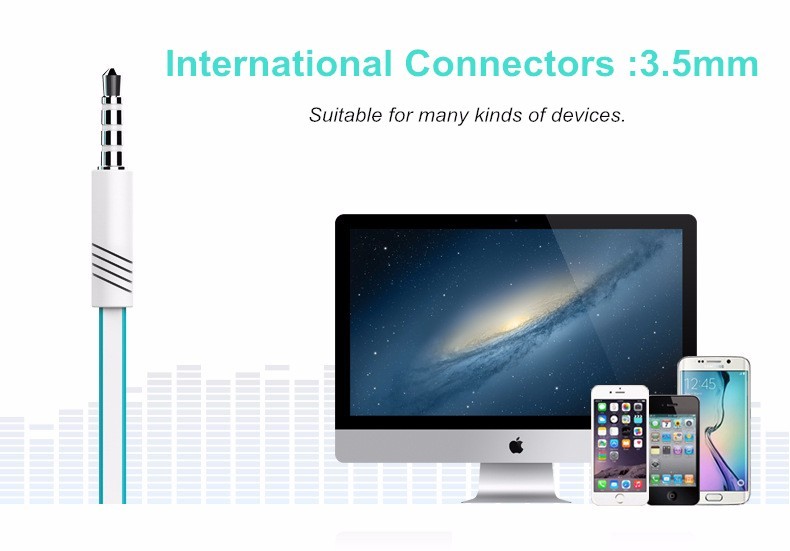 International Connectors :3.5mm

Suitable for many kinds of devices.

12:45